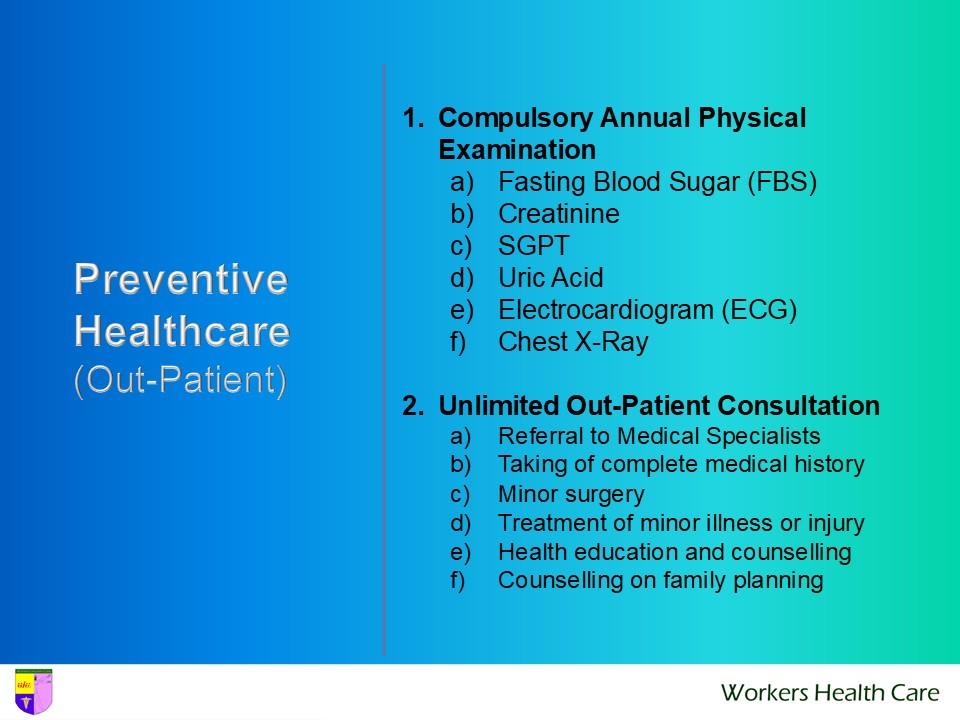 Preventive Healthcare (Out-Patient)

1. Compulsory Annual Physical Examination
a) Fasting Blood Sugar (FBS)
b) Creatinine
c) SGPT
d) Uric Acid
e) Electrocardiogram (ECG)
f) Chest X-Ray

2. Unlimited Out-Patient Consultation
a) Referral to Medical Specialists
b) Taking of complete medical history
c) Minor surgery
d) Treatment of minor illness or injury
e) Health education and counselling
f) Counselling on family planning

Workers Health Care